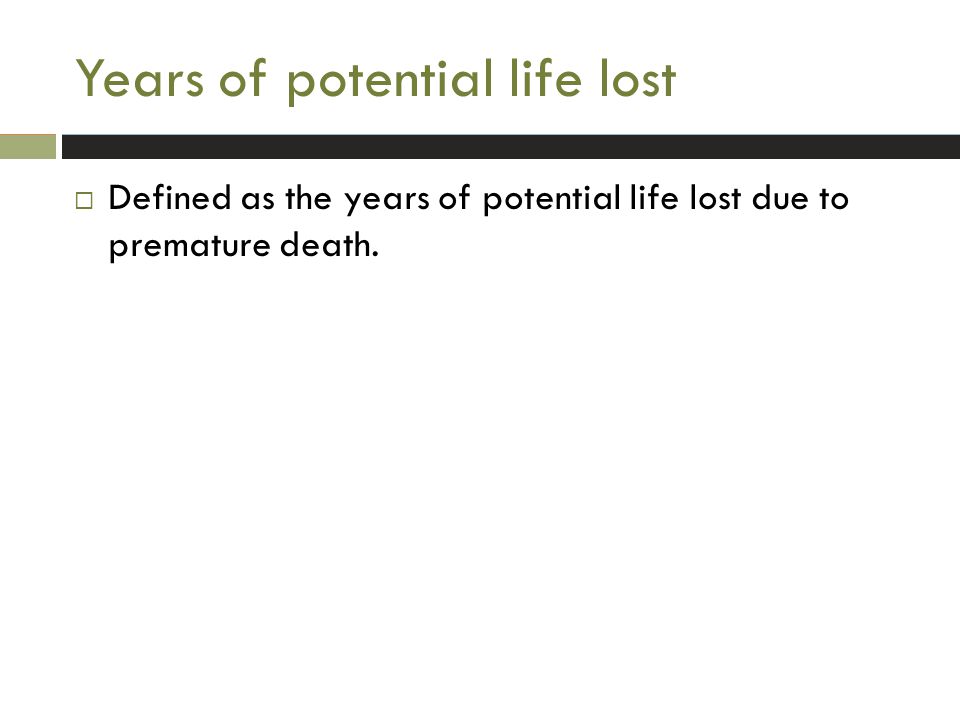 Years of potential life lost

□ Defined as the years of potential life lost due to premature death.